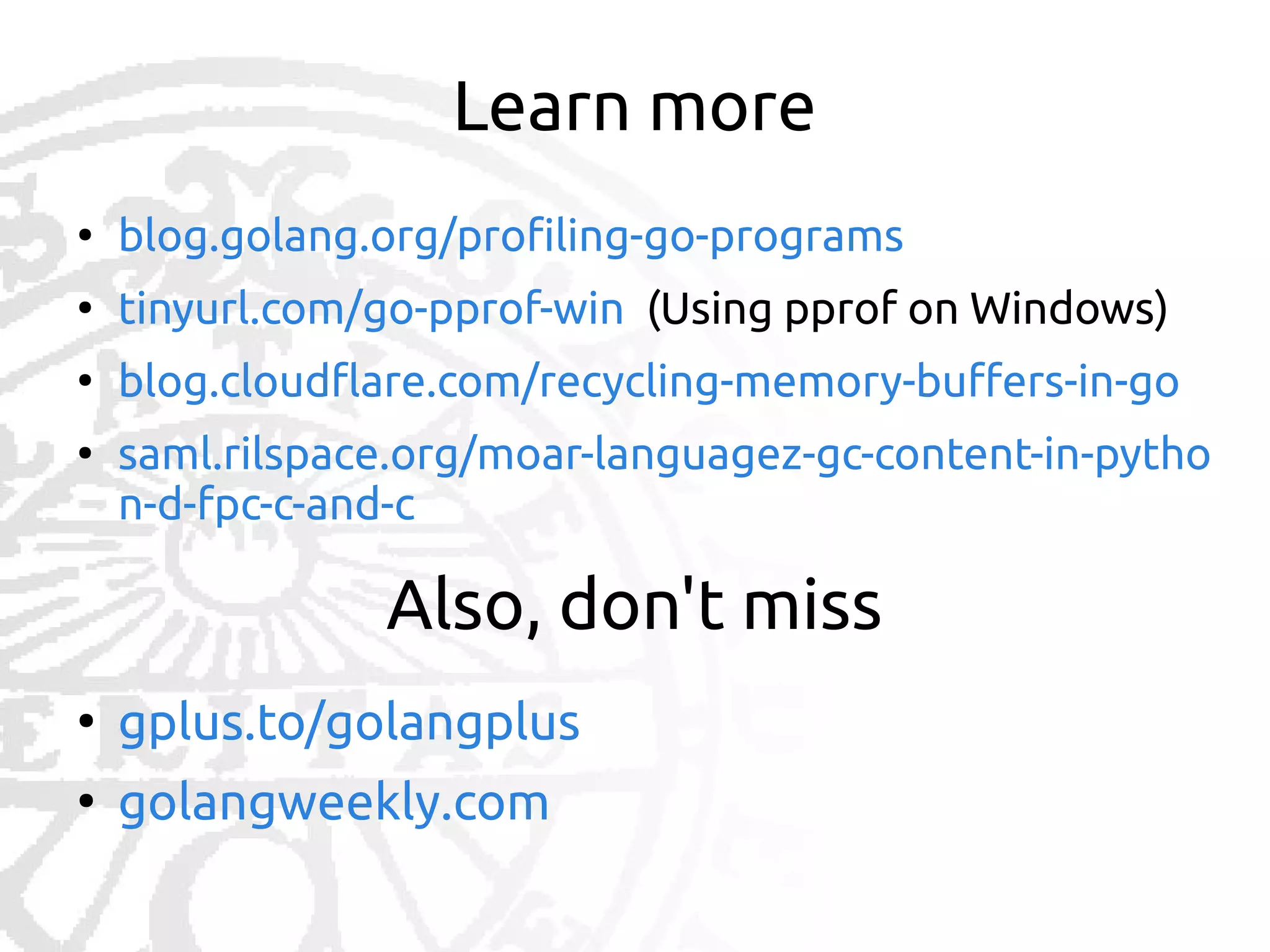 Learn more

• blog.golang.org/profiling-go-programs
• tinyurl.com/go-pprof-win (Using pprof on Windows)
• blog.cloudflare.com/recycling-memory-buffers-in-go
• saml.rilspace.org/moar-languagez-gc-content-in-python-d-fpc-c-and-c

Also, don't miss

• gplus.to/golangplus
• golangweekly.com